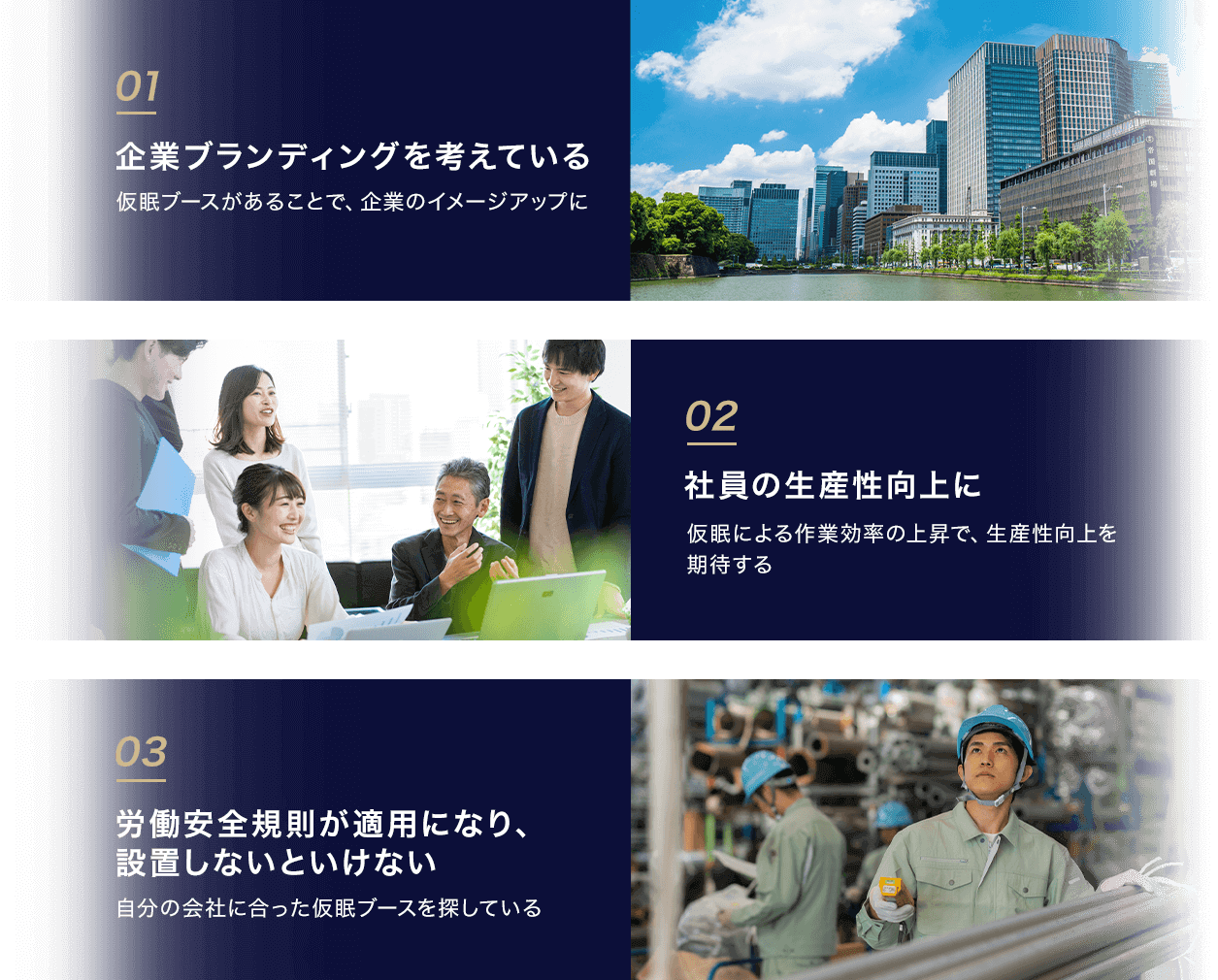 01

企業ブランディングを考えている

仮眠ブースがあることで、企業のイメージアップに

02

社員の生産性向上に

仮眠による作業効率の上昇で、生産性向上を期待する

03

労働安全規則が適用になり、設置しないといけない

自分の会社に合った仮眠ブースを探している